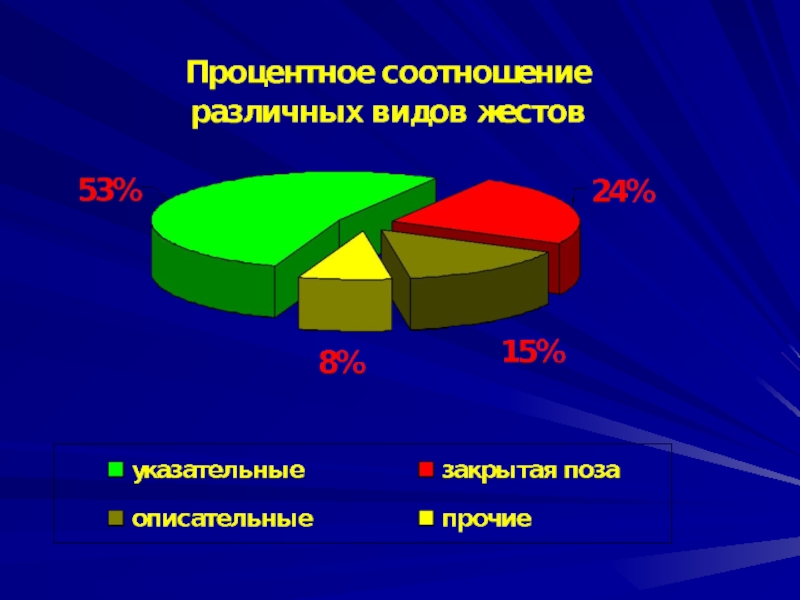 Процентное соотношение различных видов жестов

53%

24%

8%

15%

указательные
закрытая поза
описательные
прочие